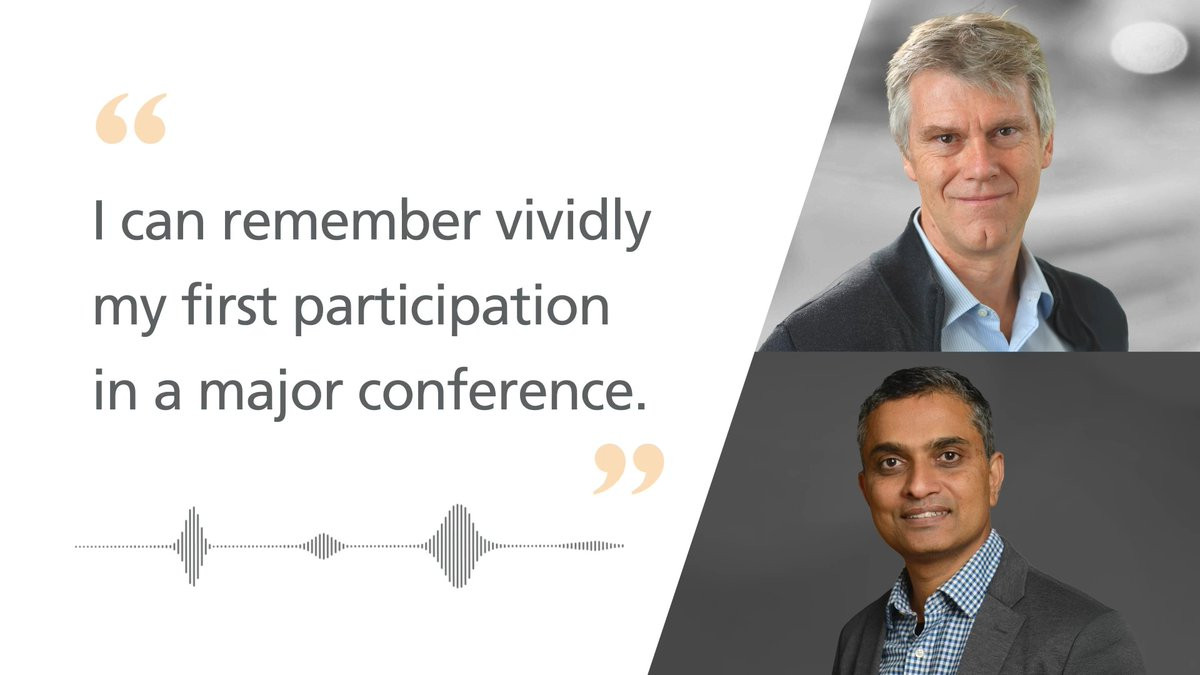 “

I can remember vividly my first participation in a major conference.

”